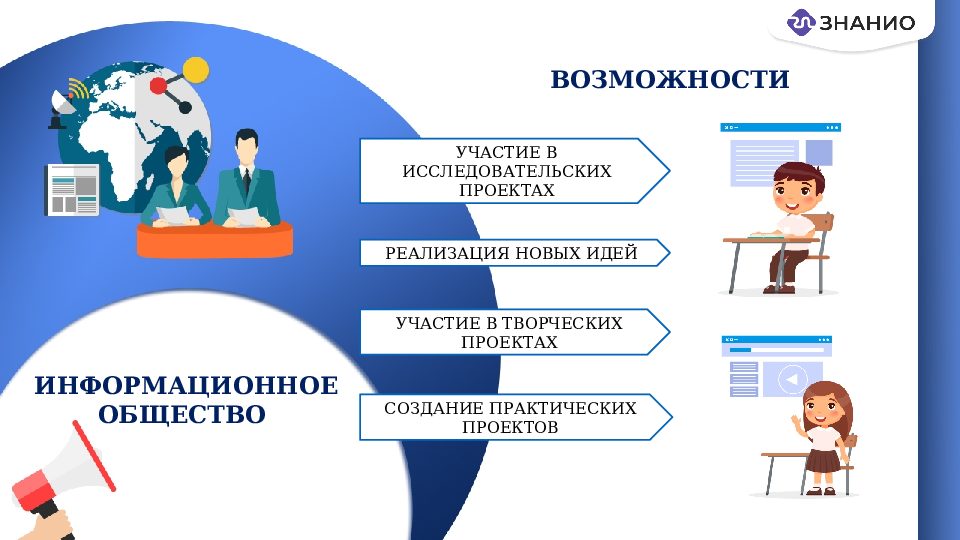 ЗНАНИО

ВОЗМОЖНОСТИ

УЧАСТИЕ В ИССЛЕДОВАТЕЛЬСКИХ ПРОЕКТАХ

РЕАЛИЗАЦИЯ НОВЫХ ИДЕЙ

УЧАСТИЕ В ТВОРЧЕСКИХ ПРОЕКТАХ

СОЗДАНИЕ ПРАКТИЧЕСКИХ ПРОЕКТОВ

ИНФОРМАЦИОННОЕ ОБЩЕСТВО